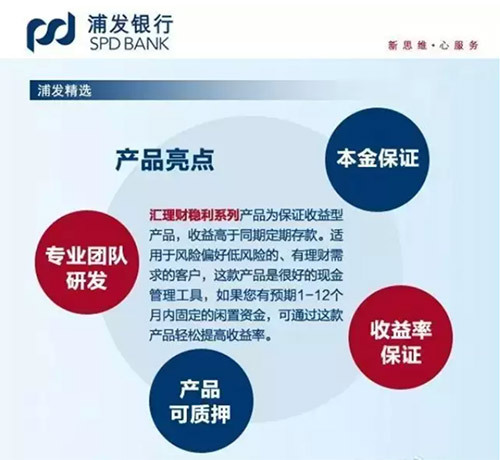 浦发银行
SPD BANK

新思维·心服务

浦发精选

产品亮点

本金保证

汇理财稳利系列产品为保证收益型产品，收益高于同期定期存款。适用于风险偏好低风险的、有理财需求的客户，这款产品是很好的现金管理工具，如果您有预期1-12个月内固定的闲置资金，可通过这款产品轻松提高收益率。

专业团队研发

收益率保证

产品可质押